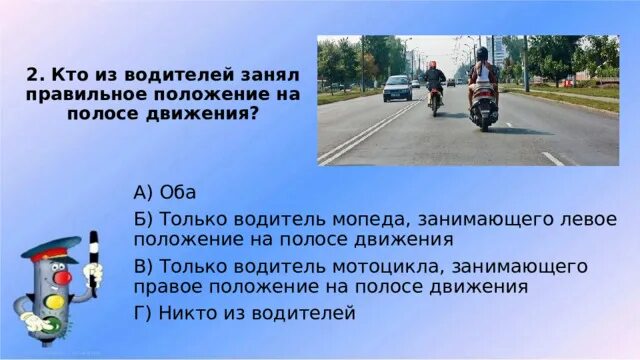 2. Кто из водителей занял правильное положение на полосе движения?

А) Оба

Б) Только водитель мопеда, занимающего левое положение на полосе движения

В) Только водитель мотоцикла, занимающего правое положение на полосе движения

Г) Никто из водителей